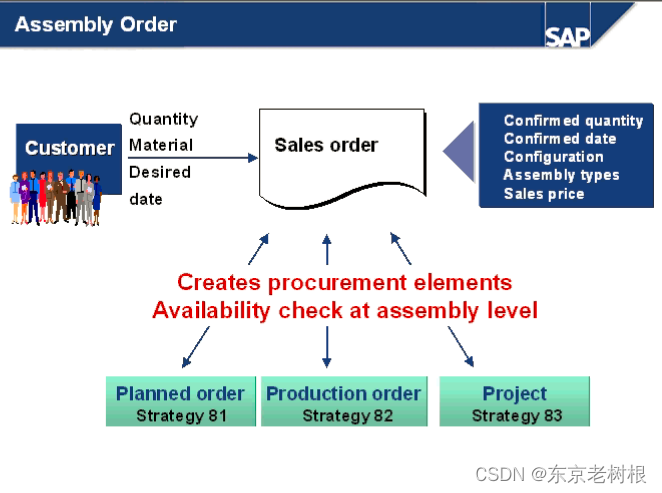 Assembly Order

SAP

Customer

Quantity
Material
Desired
date

Sales order

Confirmed quantity
Confirmed date
Configuration
Assembly types
Sales price

Creates procurement elements
Availability check at assembly level

Planned order
Strategy 81

Production order
Strategy 82

Project
Strategy 83

CSDN @东京老树根